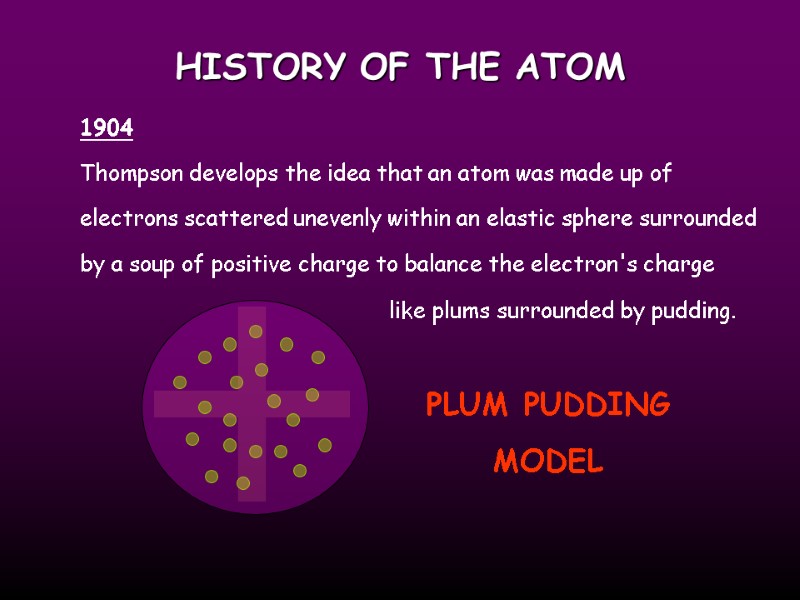 HISTORY OF THE ATOM

1904

Thompson develops the idea that an atom was made up of electrons scattered unevenly within an elastic sphere surrounded by a soup of positive charge to balance the electron's charge

like plums surrounded by pudding.

PLUM PUDDING MODEL